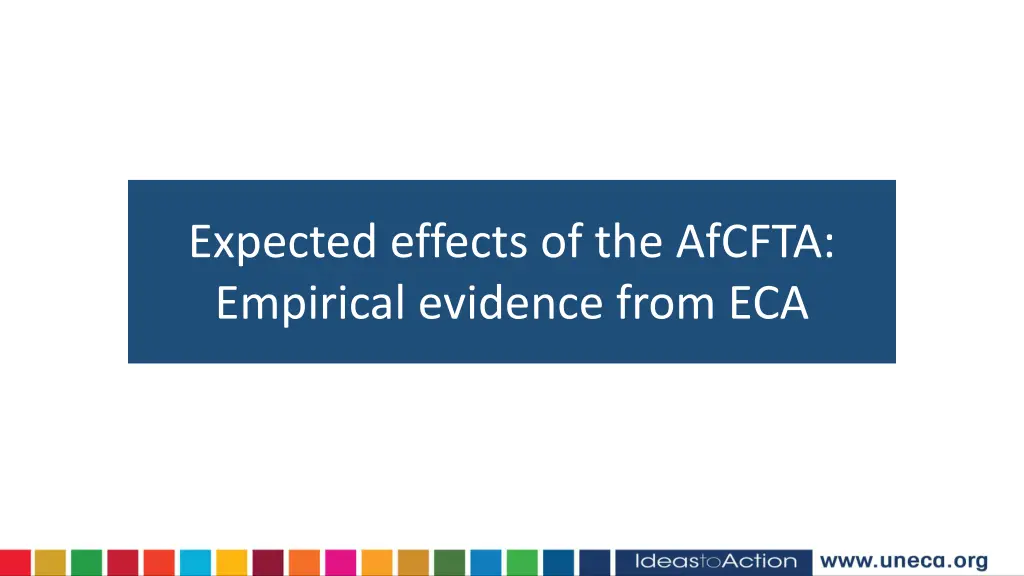 Expected effects of the AfCFTA: Empirical evidence from ECA

IdeastoAction www.uneca.org